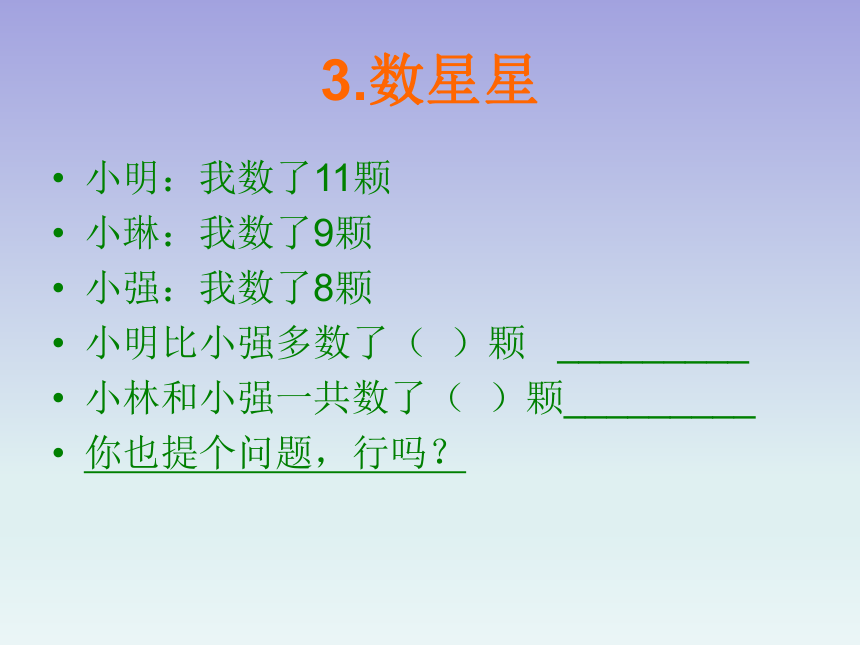 3.数星星

• 小明：我数了11颗
• 小琳：我数了9颗
• 小强：我数了8颗
• 小明比小强多数了（ ）颗 __________
• 小林和小强一共数了（ ）颗__________
• 你也提个问题，行吗？